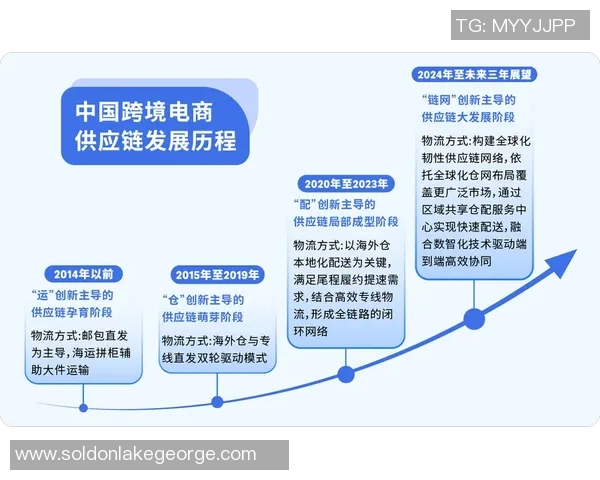 TG: MYYJJPP

中国跨境电商供应链发展历程

2014年以前
“运”创新主导的供应链孕育阶段
物流方式:邮包直发为主导,海运拼柜辅助大件运输

2015年至2019年
“仓”创新主导的供应链萌芽阶段
物流方式:海外仓与专线直发双轮驱动模式

2020年至2023年
“配”创新主导的供应链局部成型阶段
物流方式:以海外仓本地化配送为关键,满足尾程履约提速需求,结合高效专线物流,形成全链路的闭环网络

2024年至未来三年展望
“链网”创新主导的供应链大发展阶段
物流方式:构建全球化韧性供应链网络,依托全球化仓网布局覆盖更广泛市场,通过区域共享仓配服务中心实现快速配送,融合数智化技术驱动端到端高效协同

www.soldonlakegeorge.com